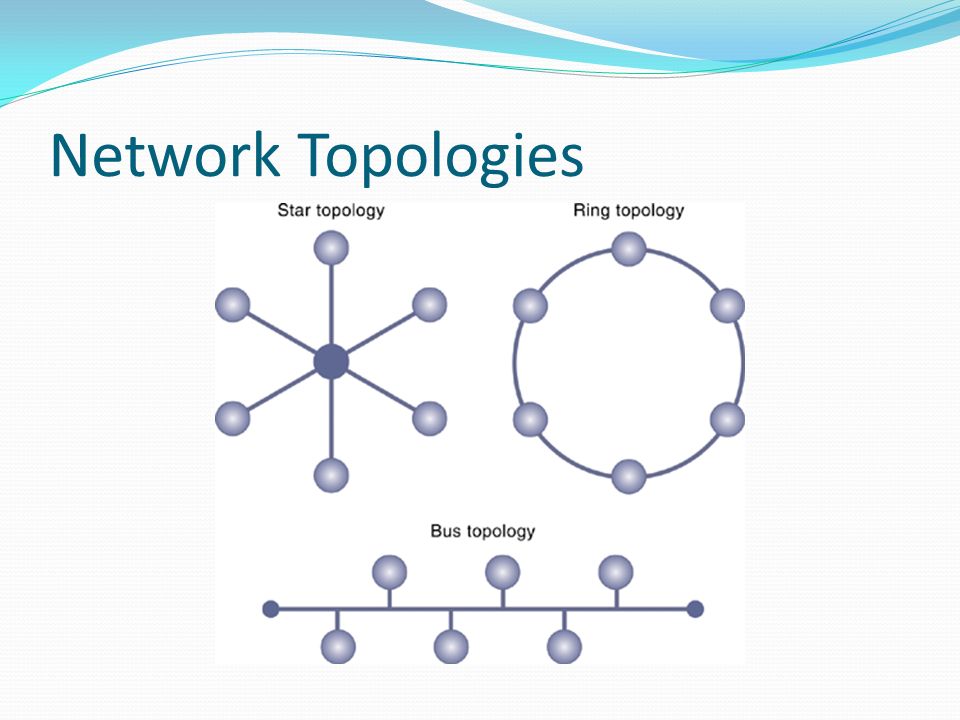 Network Topologies

Star topology

Ring topology

Bus topology